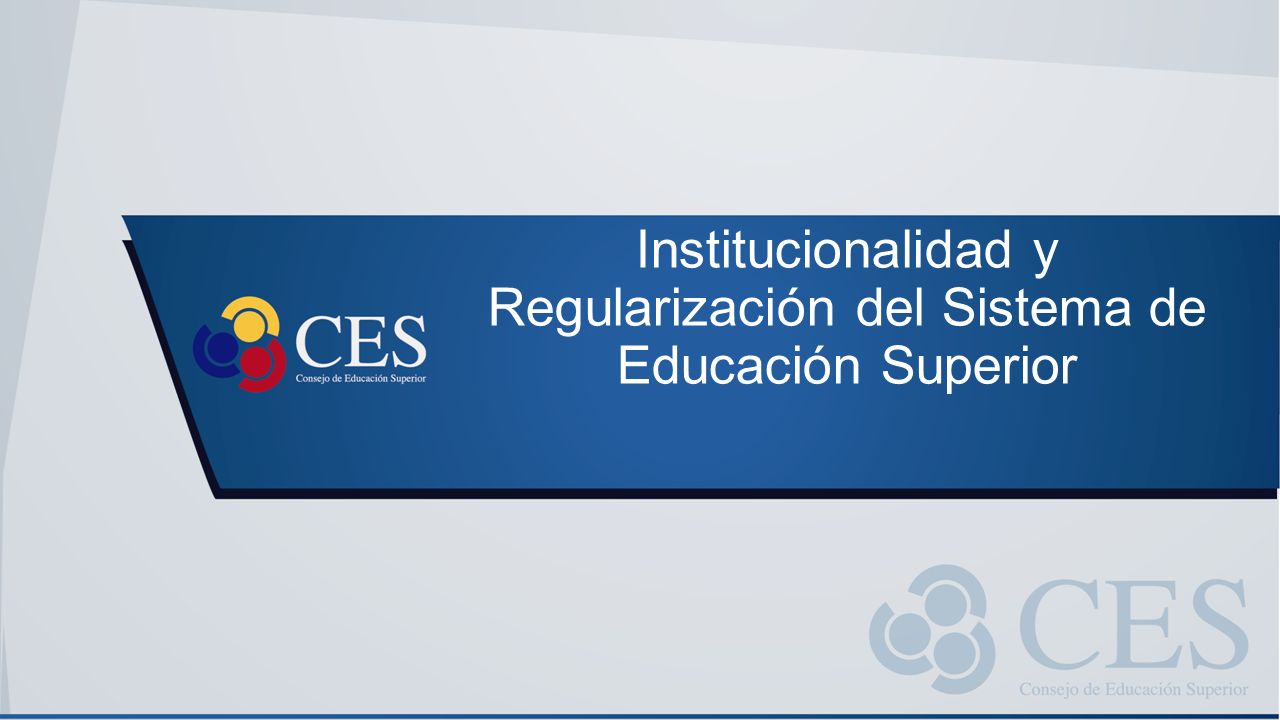 CES
Consejo de Educación Superior

Institucionalidad y Regularización del Sistema de Educación Superior

CES
Consejo de Educación Superior